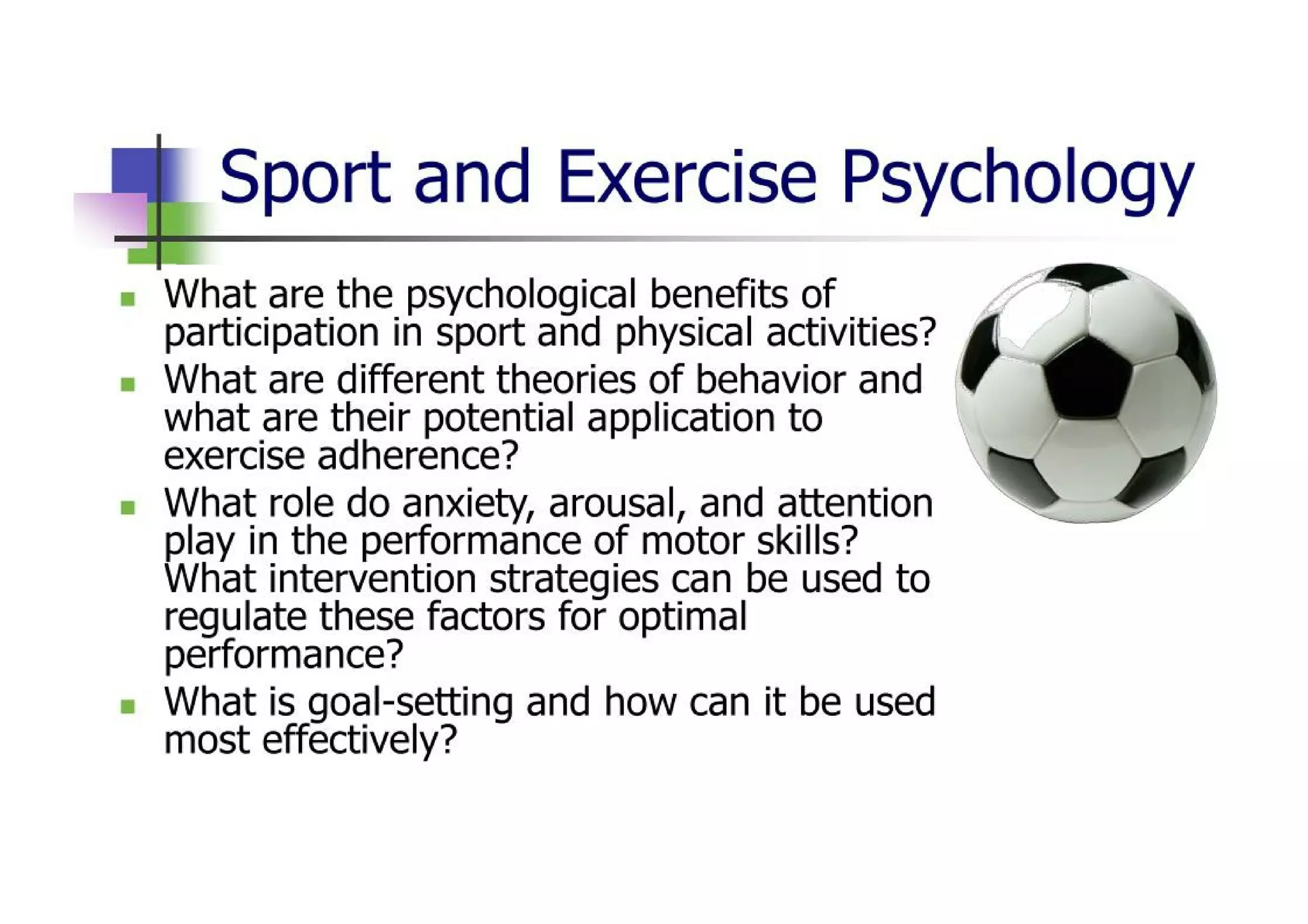 Sport and Exercise Psychology

- What are the psychological benefits of participation in sport and physical activities?
- What are different theories of behavior and what are their potential application to exercise adherence?
- What role do anxiety, arousal, and attention play in the performance of motor skills? What intervention strategies can be used to regulate these factors for optimal performance?
- What is goal-setting and how can it be used most effectively?